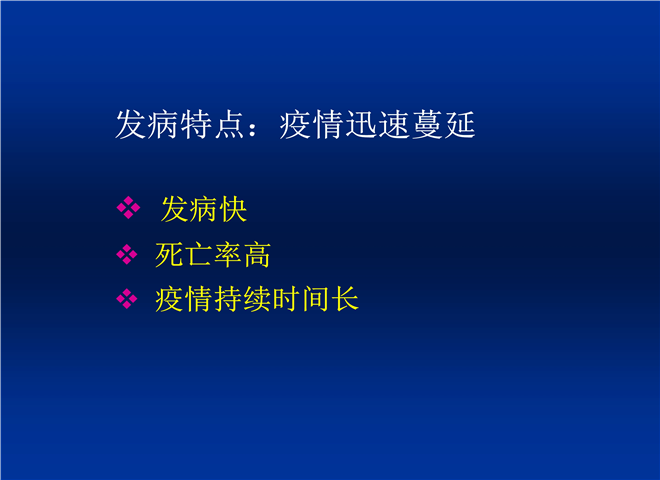 发病特点：疫情迅速蔓延

❖ 发病快
❖ 死亡率高
❖ 疫情持续时间长